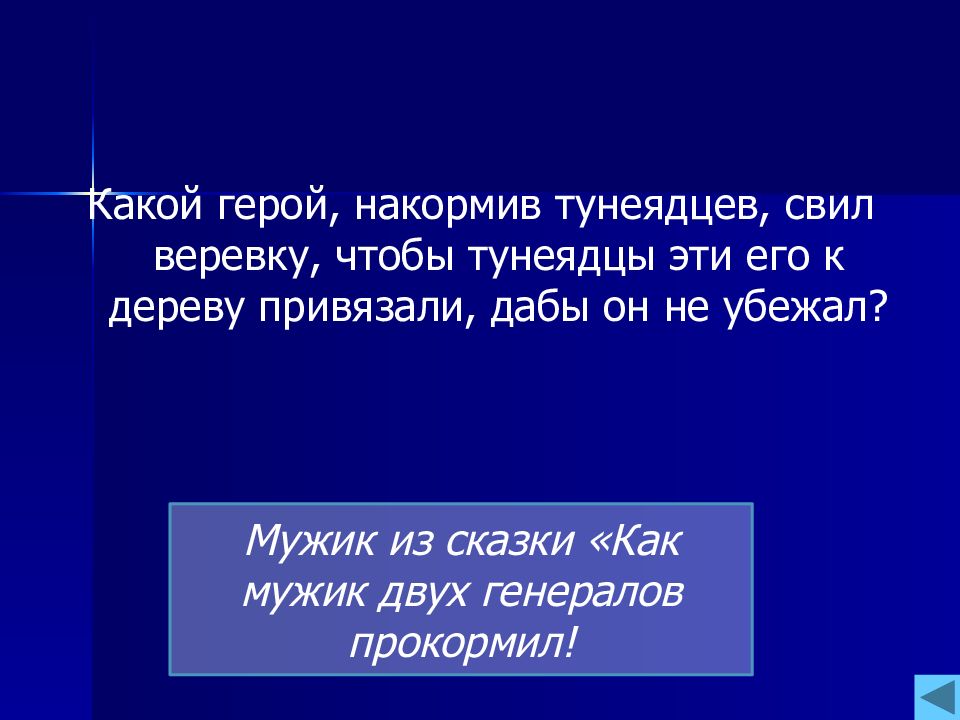 Какой герой, накормив тунеядцев, свил веревку, чтобы тунеядцы эти его к дереву привязали, дабы он не убежал?

Мужик из сказки «Как мужик двух генералов прокормил!